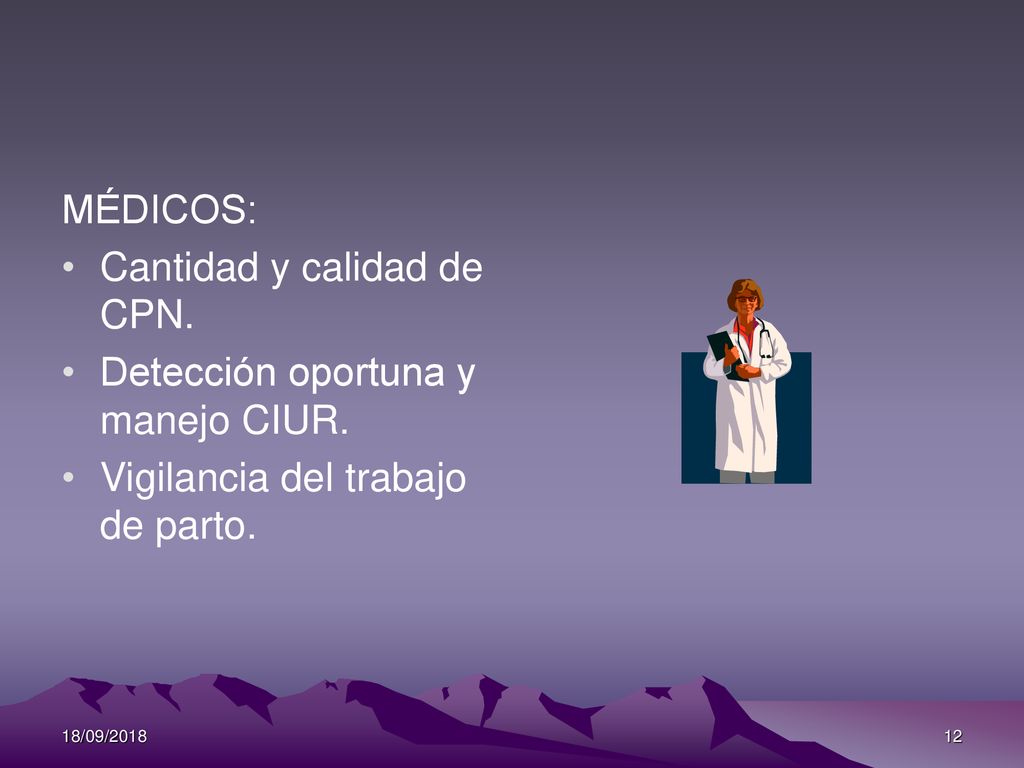 MÉDICOS:

• Cantidad y calidad de CPN.
• Detección oportuna y manejo CIUR.
• Vigilancia del trabajo de parto.

18/09/2018

12